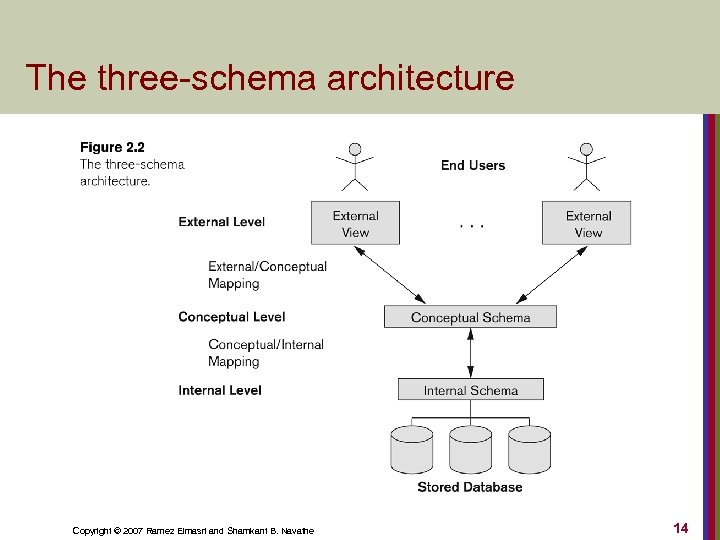 The three-schema architecture

Figure 2.2
The three-schema architecture.

End Users

External Level

External View

. . .

External View

External/Conceptual Mapping

Conceptual Level

Conceptual Schema

Conceptual/Internal Mapping

Internal Level

Internal Schema

Stored Database

Copyright © 2007 Ramez Elmasri and Shamkant B. Navathe

14